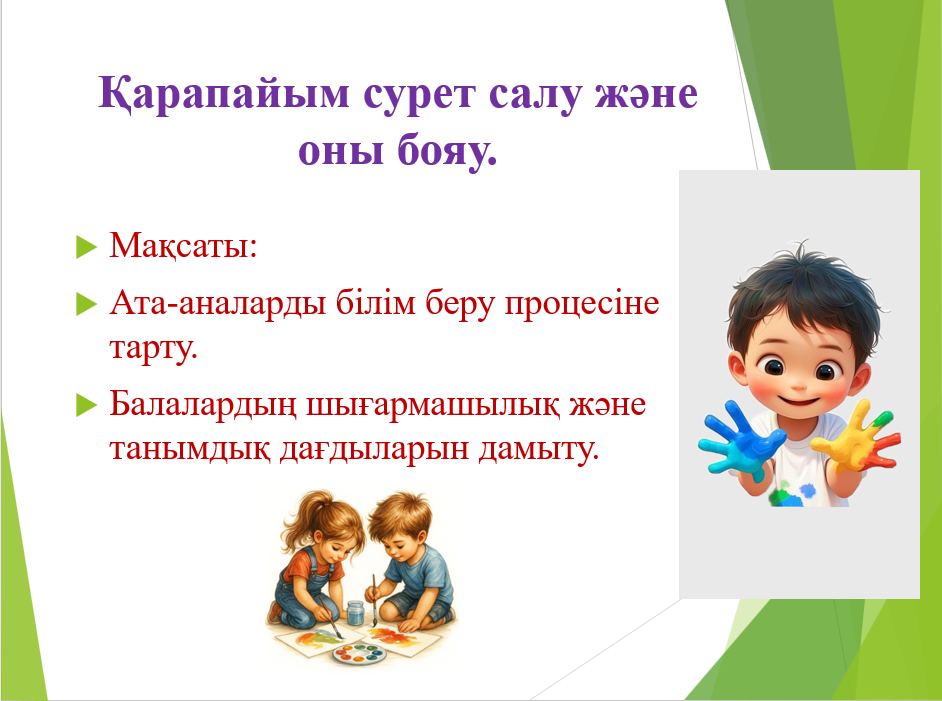 Қарапайым сурет салу және оны бояу.

Мақсаты:

Ата-аналарды білім беру процесіне тарту.

Балалардың шығармашылық және танымдық дағдыларын дамыту.